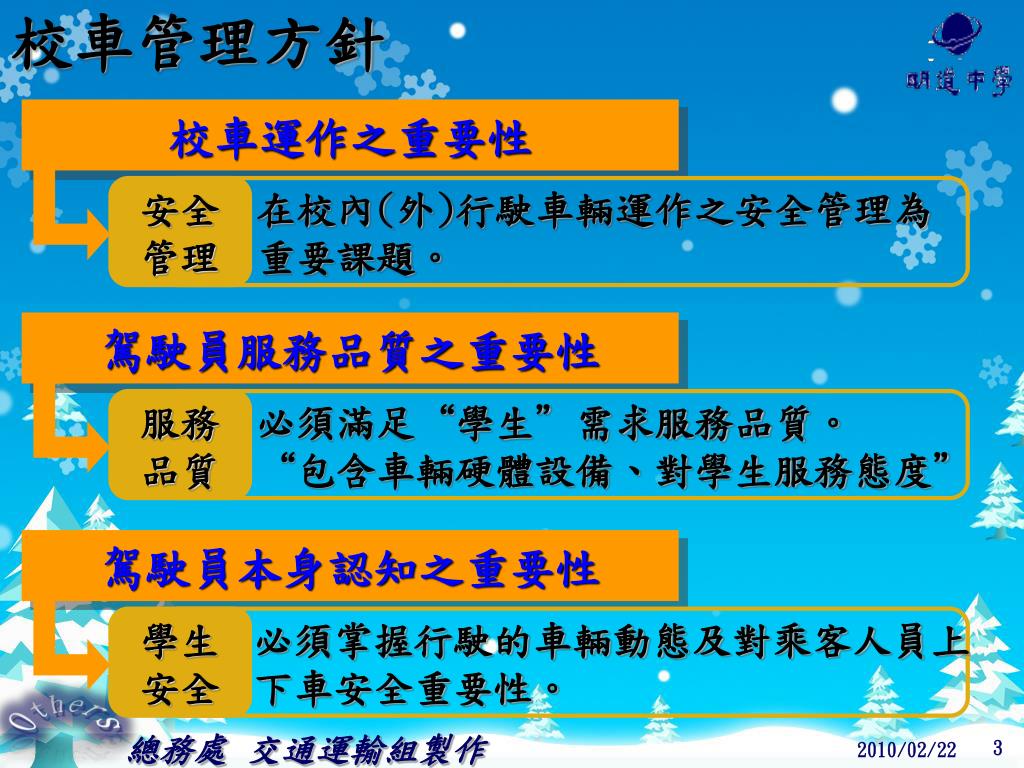 校車管理方針

明道中學

校車運作之重要性

安全管理

在校內(外)行駛車輛運作之安全管理為重要課題。

駕駛員服務品質之重要性

服務品質

必須滿足“學生”需求服務品質。
“包含車輛硬體設備、對學生服務態度”

駕駛員本身認知之重要性

學生安全

必須掌握行駛的車輛動態及對乘客人員上下車安全重要性。

Others

總務處 交通運輸組製作

2010/02/22 3